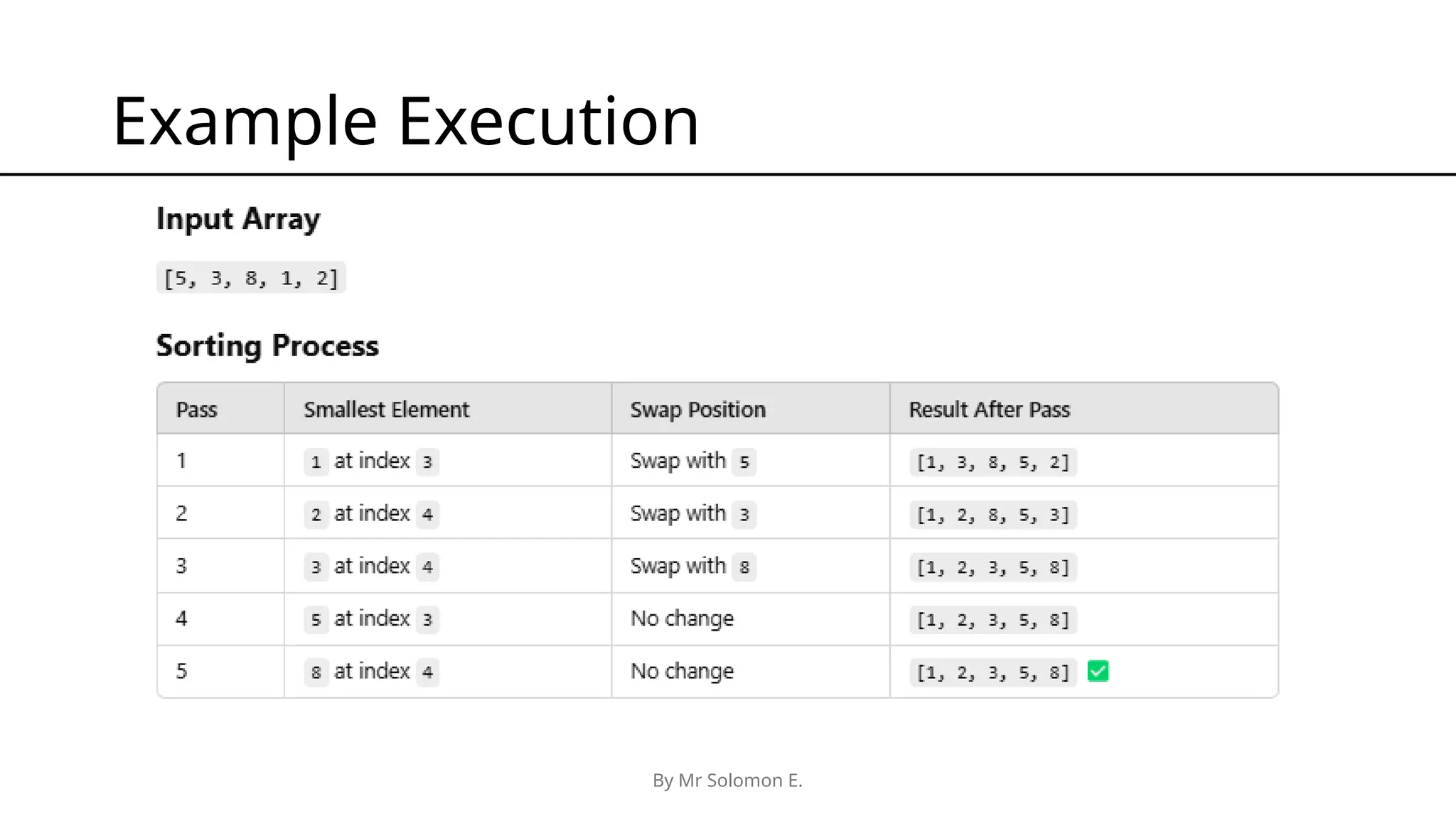 Example Execution

Input Array

[5, 3, 8, 1, 2]

Sorting Process

| Pass | Smallest Element | Swap Position | Result After Pass |
|---|---|---|---|
| 1 | 1 at index 3 | Swap with 5 | [1, 3, 8, 5, 2] |
| 2 | 2 at index 4 | Swap with 3 | [1, 2, 8, 5, 3] |
| 3 | 3 at index 4 | Swap with 8 | [1, 2, 3, 5, 8] |
| 4 | 5 at index 3 | No change | [1, 2, 3, 5, 8] |
| 5 | 8 at index 4 | No change | [1, 2, 3, 5, 8] ✅ |

By Mr Solomon E.